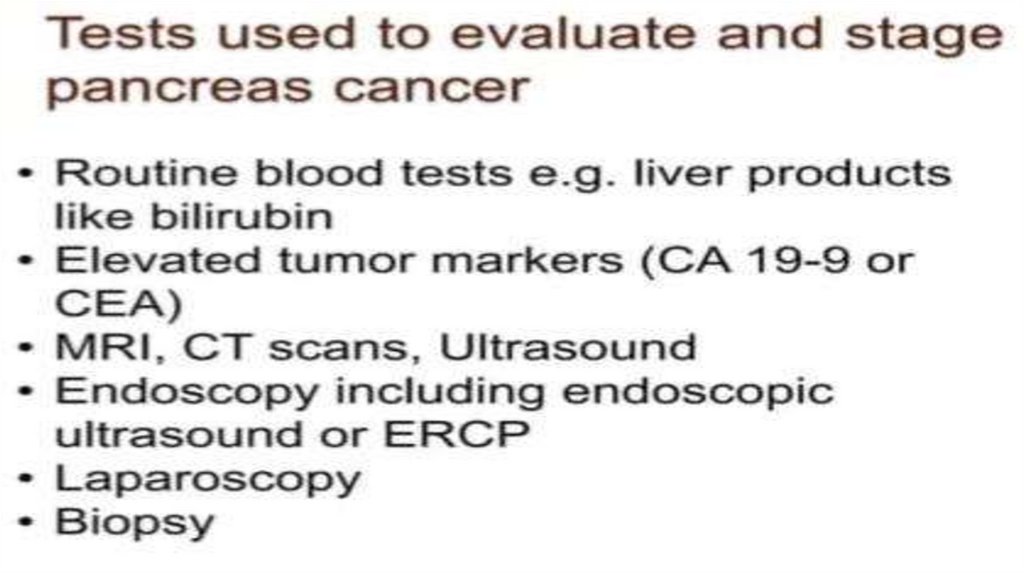 Tests used to evaluate and stage pancreas cancer

• Routine blood tests e.g. liver products like bilirubin
• Elevated tumor markers (CA 19-9 or CEA)
• MRI, CT scans, Ultrasound
• Endoscopy including endoscopic ultrasound or ERCP
• Laparoscopy
• Biopsy